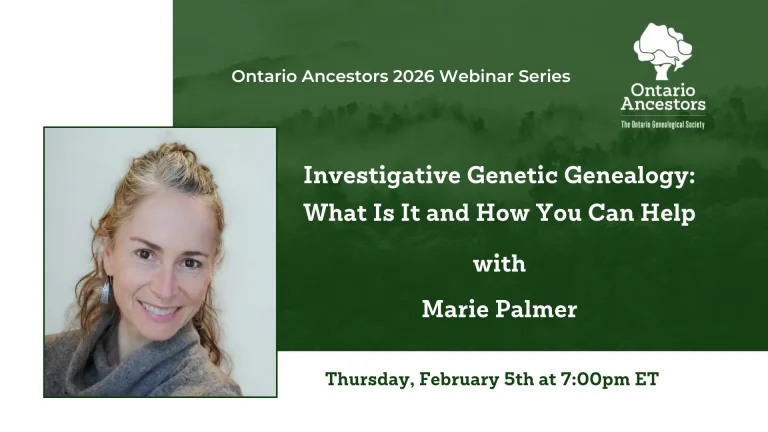 Ontario Ancestors 2026 Webinar Series

Ontario Ancestors
The Ontario Genealogical Society

Investigative Genetic Genealogy: What Is It and How You Can Help

with

Marie Palmer

Thursday, February 5th at 7:00pm ET